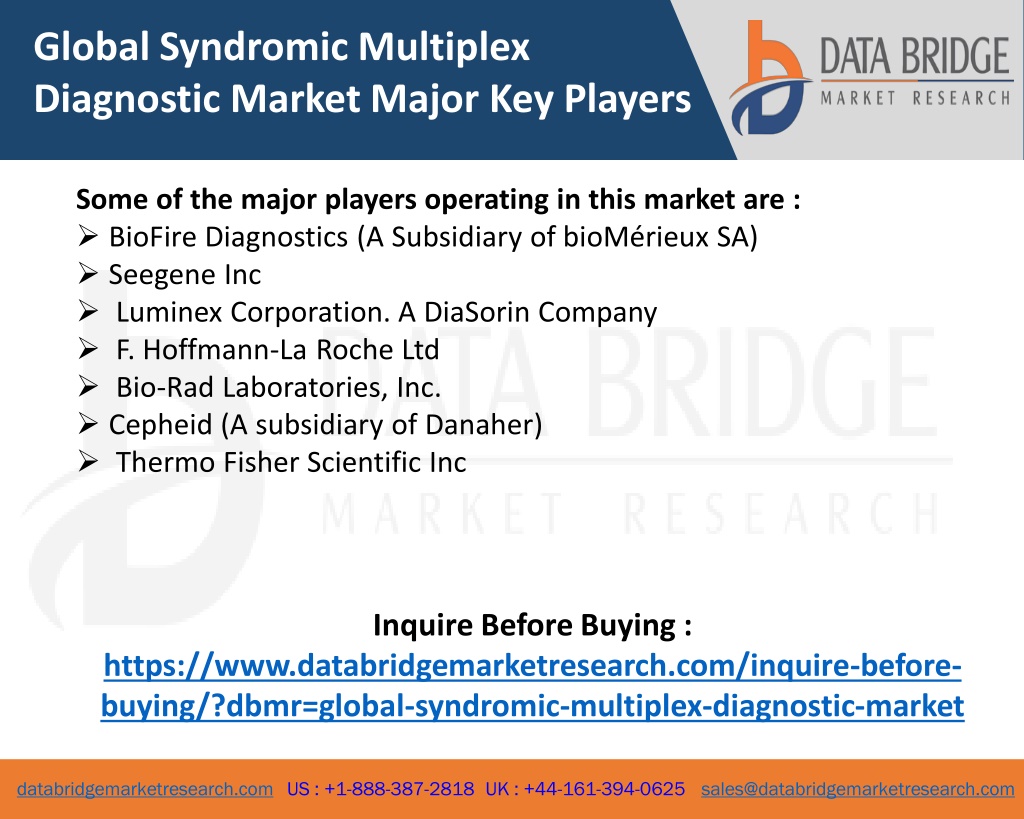 Global Syndromic Multiplex Diagnostic Market Major Key Players

DATA BRIDGE
MARKET RESEARCH

Some of the major players operating in this market are :
➢ BioFire Diagnostics (A Subsidiary of bioMérieux SA)
➢ Seegene Inc
➢ Luminex Corporation. A DiaSorin Company
➢ F. Hoffmann-La Roche Ltd
➢ Bio-Rad Laboratories, Inc.
➢ Cepheid (A subsidiary of Danaher)
➢ Thermo Fisher Scientific Inc

DATA BRIDGE
MARKET RESEARCH

Inquire Before Buying :
https://www.databridgemarketresearch.com/inquire-before-buying/?dbmr=global-syndromic-multiplex-diagnostic-market

databridgemarketresearch.com US : +1-888-387-2818 UK : +44-161-394-0625 sales@databridgemarketresearch.com